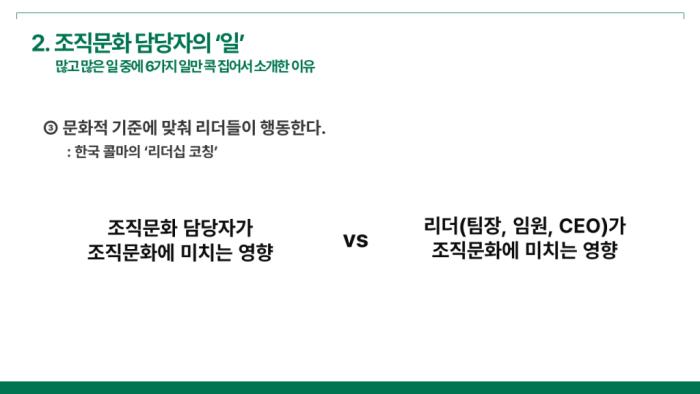 2. 조직문화 담당자의 '일'
많고 많은 일 중에 6가지 일만 콕 집어서 소개한 이유

③ 문화적 기준에 맞춰 리더들이 행동한다.
: 한국 콜마의 '리더십 코칭'

조직문화 담당자가
조직문화에 미치는 영향

vs

리더(팀장, 임원, CEO)가
조직문화에 미치는 영향